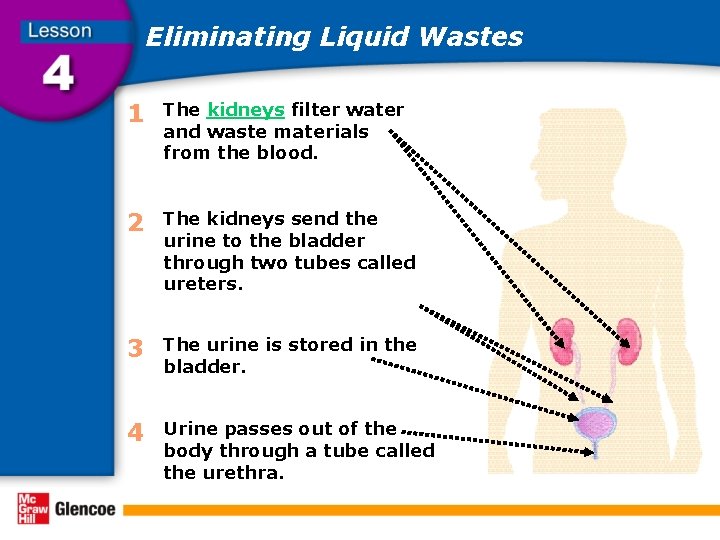 Lesson
4

Eliminating Liquid Wastes

1 The kidneys filter water and waste materials from the blood.

2 The kidneys send the urine to the bladder through two tubes called ureters.

3 The urine is stored in the bladder.

4 Urine passes out of the body through a tube called the urethra.

Mc Graw Hill Glencoe